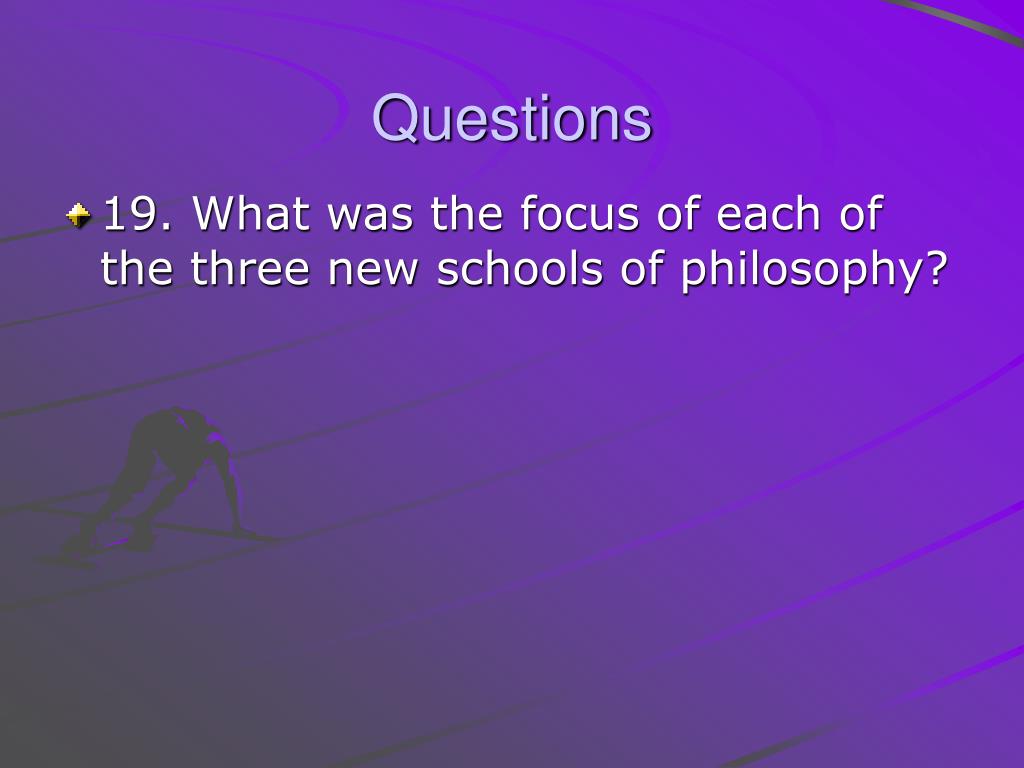 Questions

19. What was the focus of each of the three new schools of philosophy?